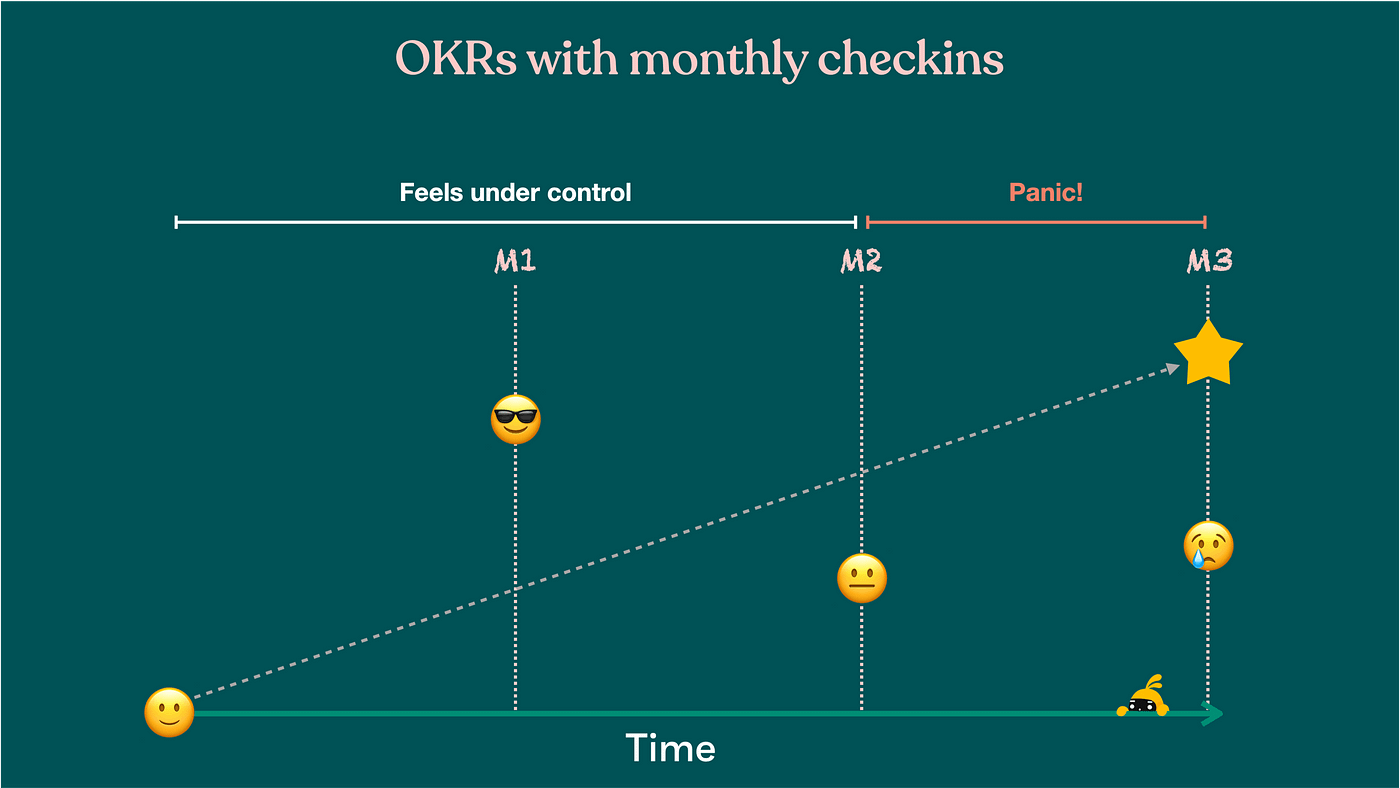 OKRs with monthly checkins

Feels under control

Panic!

M1

M2

M3

Time